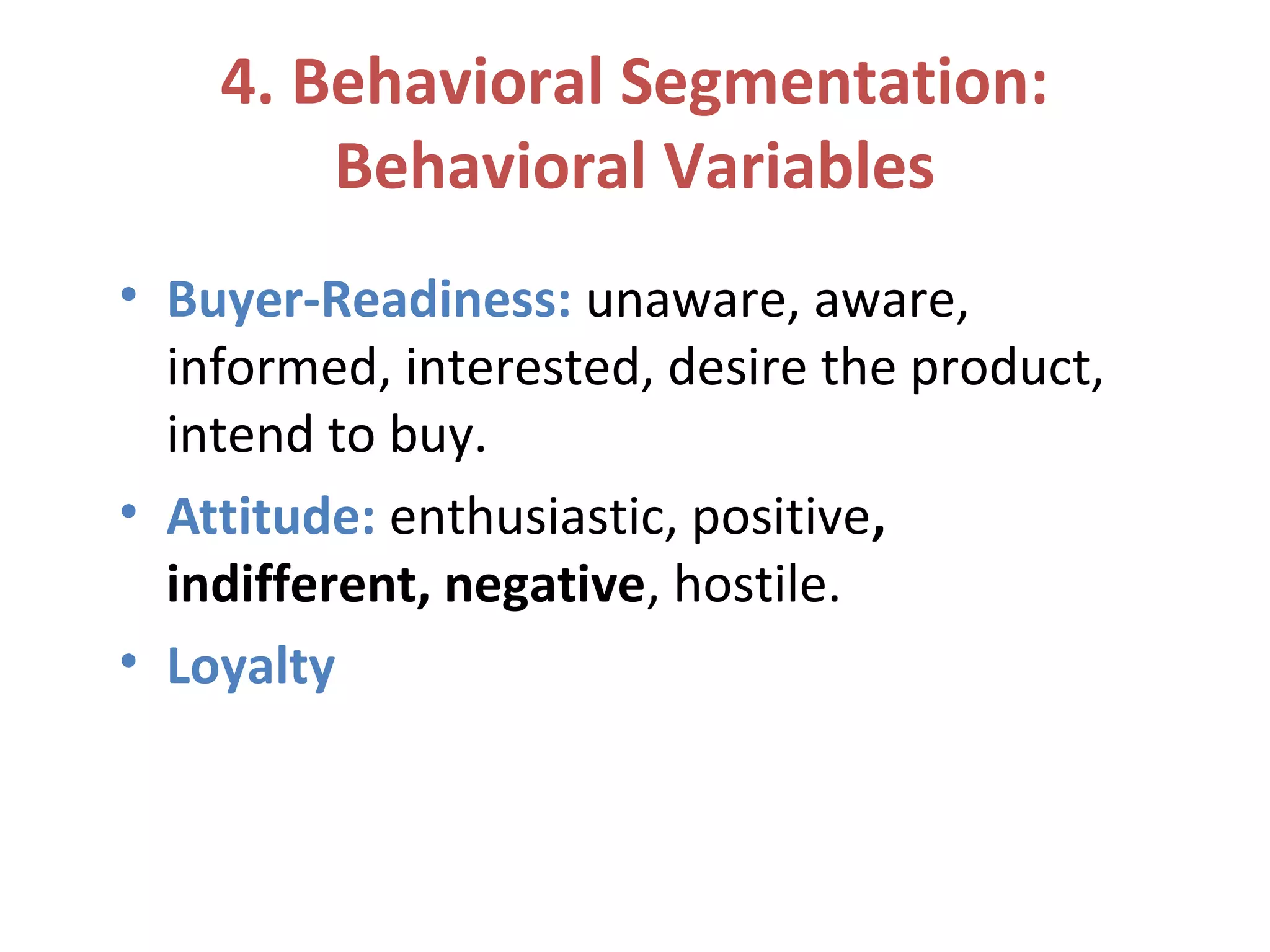 4. Behavioral Segmentation: Behavioral Variables

• Buyer-Readiness: unaware, aware, informed, interested, desire the product, intend to buy.
• Attitude: enthusiastic, positive, indifferent, negative, hostile.
• Loyalty